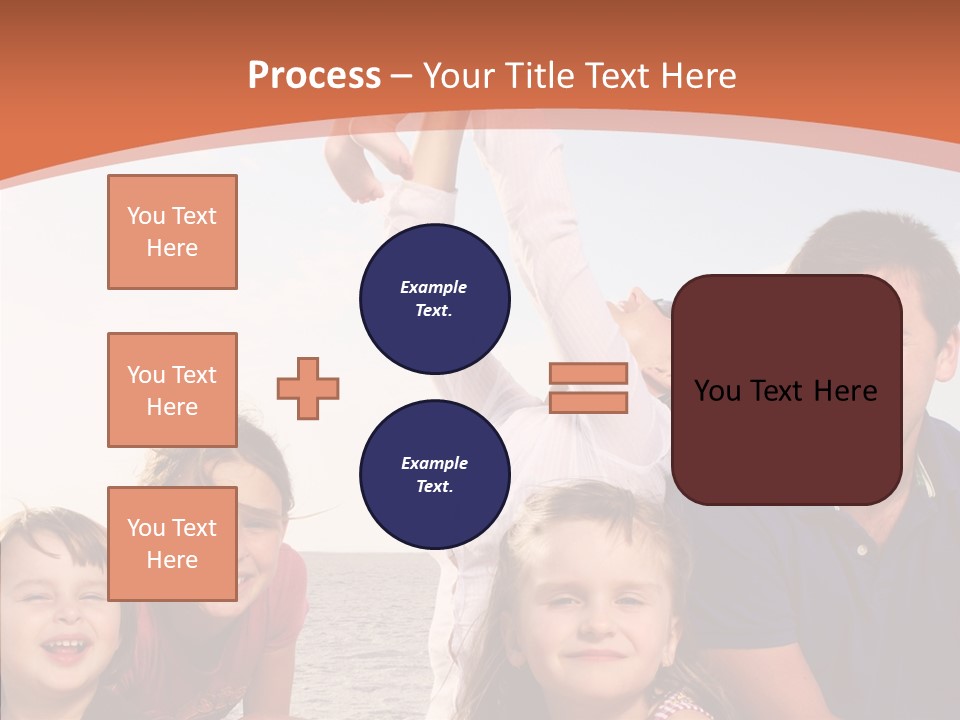 Process – Your Title Text Here

You Text Here

You Text Here

You Text Here

Example Text.

Example Text.

You Text Here